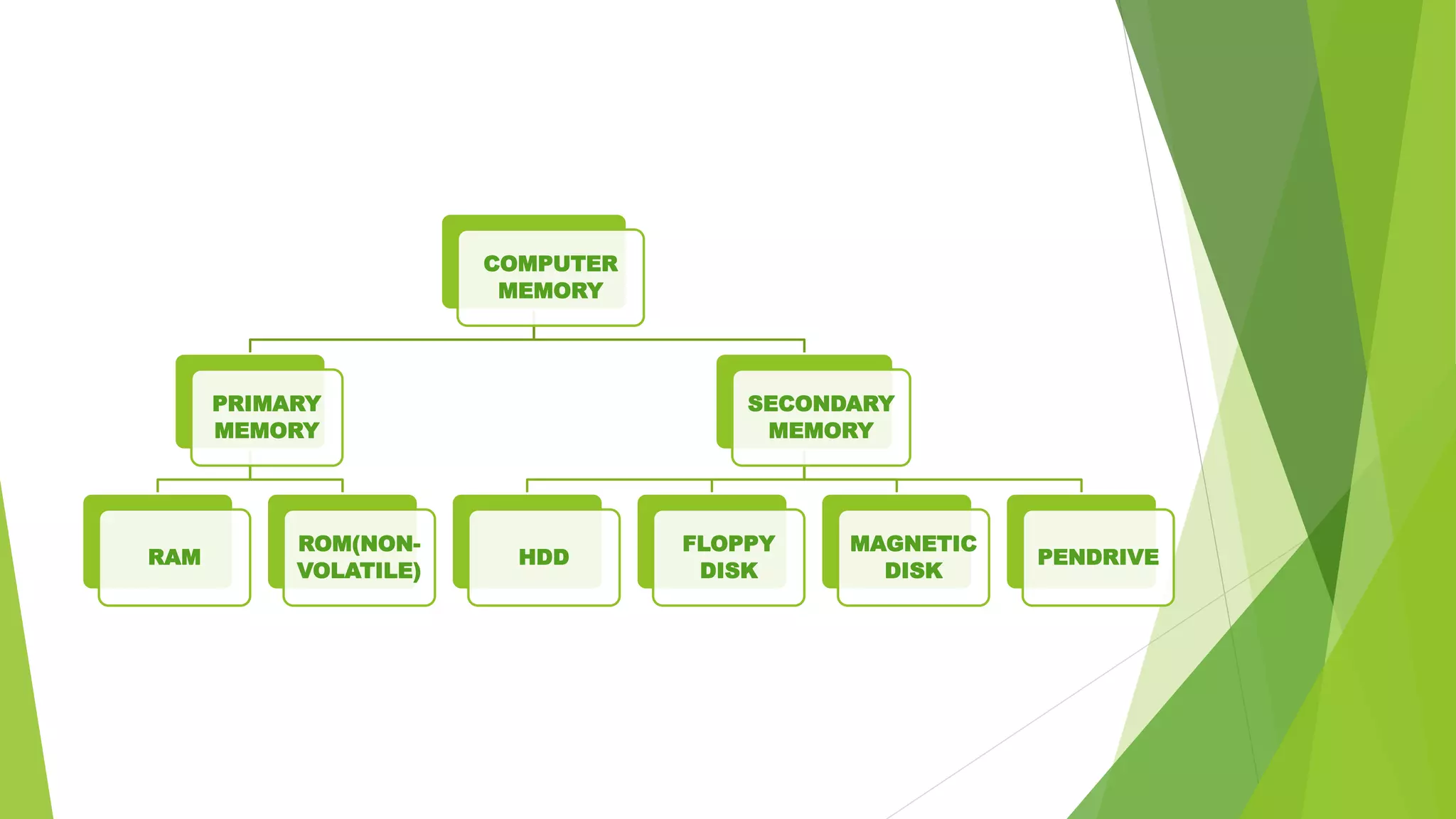 COMPUTER MEMORY

PRIMARY MEMORY

SECONDARY MEMORY

RAM

ROM(NON-VOLATILE)

HDD

FLOPPY DISK

MAGNETIC DISK

PENDRIVE